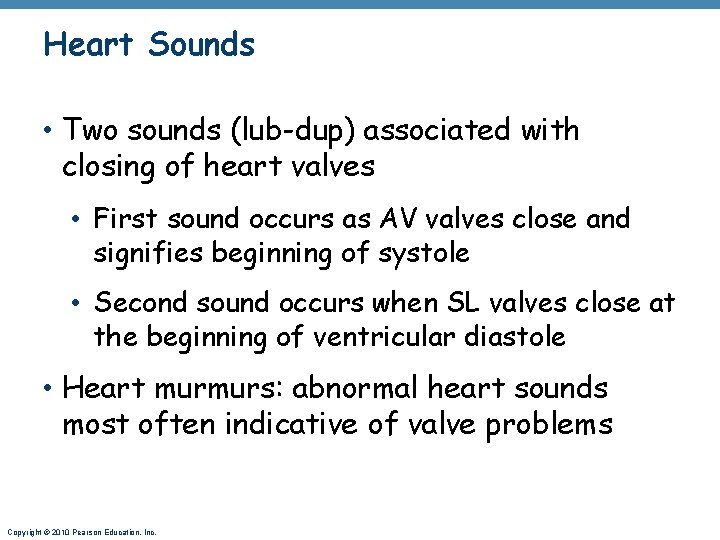 Heart Sounds

• Two sounds (lub-dup) associated with closing of heart valves

• First sound occurs as AV valves close and signifies beginning of systole

• Second sound occurs when SL valves close at the beginning of ventricular diastole

• Heart murmurs: abnormal heart sounds most often indicative of valve problems

Copyright © 2010 Pearson Education, Inc.